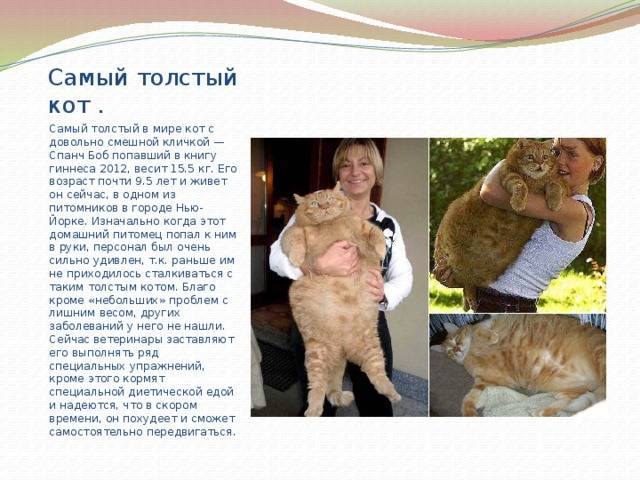 Самый толстый кот .

Самый толстый в мире кот с довольно смешной кличкой — Спанч Боб попавший в книгу гиннеса 2012, весит 15.5 кг. Его возраст почти 9.5 лет и живет он сейчас, в одном из питомников в городе Нью-Йорке. Изначально когда этот домашний питомец попал к ним в руки, персонал был очень сильно удивлен, т.к. раньше им не приходилось сталкиваться с таким толстым котом. Благо кроме «небольших» проблем с лишним весом, других заболеваний у него не нашли. Сейчас ветеринары заставляют его выполнять ряд специальных упражнений, кроме этого кормят специальной диетической едой и надеются, что в скором времени, он похудеет и сможет самостоятельно передвигаться.